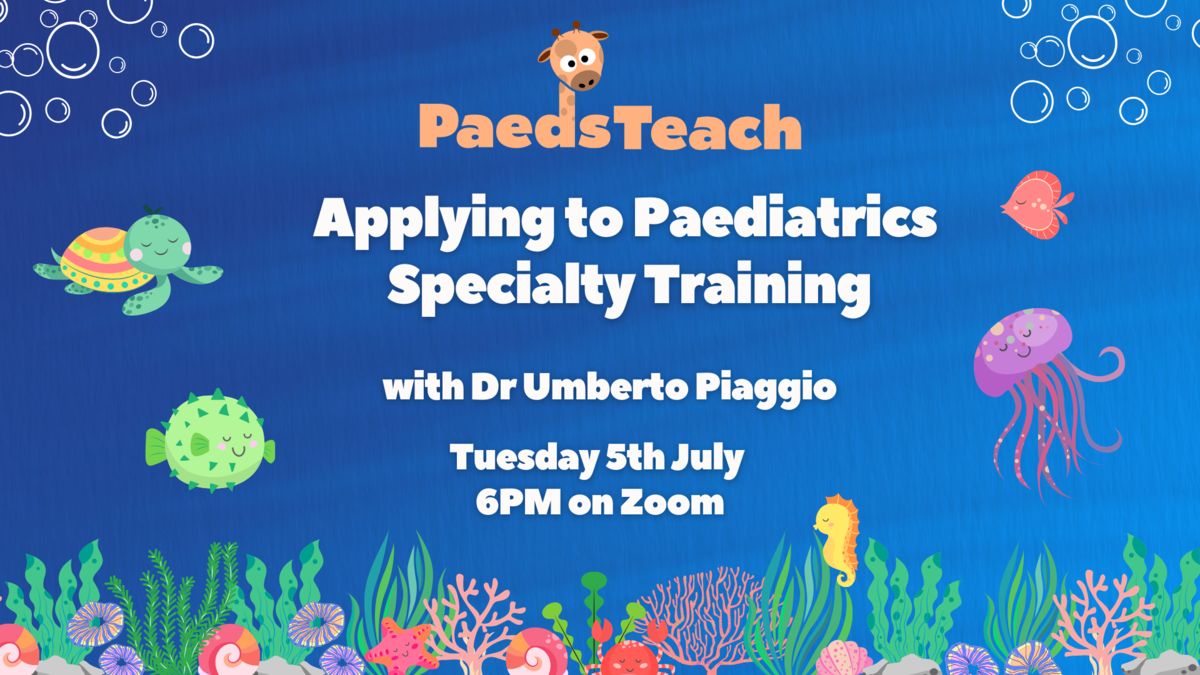 PaedsTeach

Applying to Paediatrics Specialty Training

with Dr Umberto Piaggio

Tuesday 5th July
6PM on Zoom